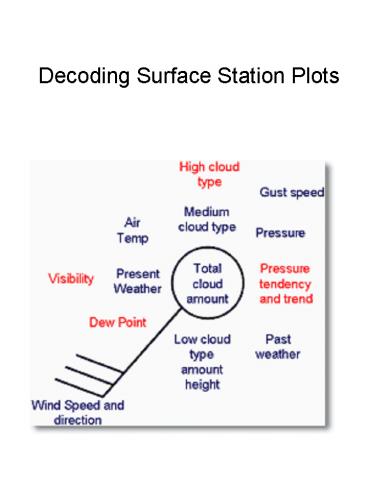 Decoding Surface Station Plots

High cloud type

Gust speed

Air Temp

Medium cloud type

Pressure

Visibility

Present Weather

Total cloud amount

Pressure tendency and trend

Dew Point

Low cloud type amount height

Past weather

Wind Speed and direction